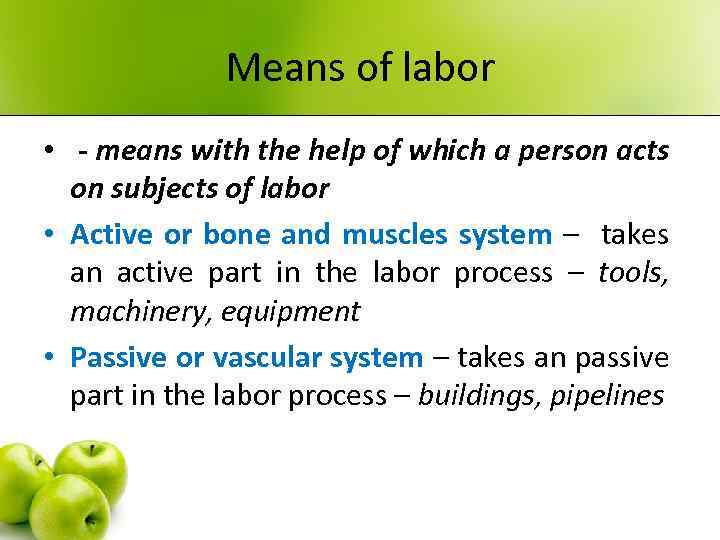 Means of labor

• - means with the help of which a person acts on subjects of labor

• Active or bone and muscles system – takes an active part in the labor process – tools, machinery, equipment

• Passive or vascular system – takes an passive part in the labor process – buildings, pipelines